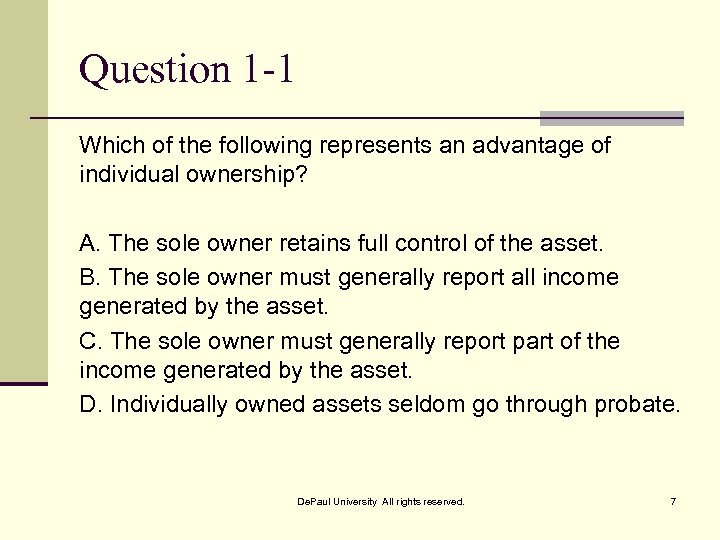 Question 1-1

Which of the following represents an advantage of individual ownership?

A. The sole owner retains full control of the asset.

B. The sole owner must generally report all income generated by the asset.

C. The sole owner must generally report part of the income generated by the asset.

D. Individually owned assets seldom go through probate.

DePaul University All rights reserved.

7